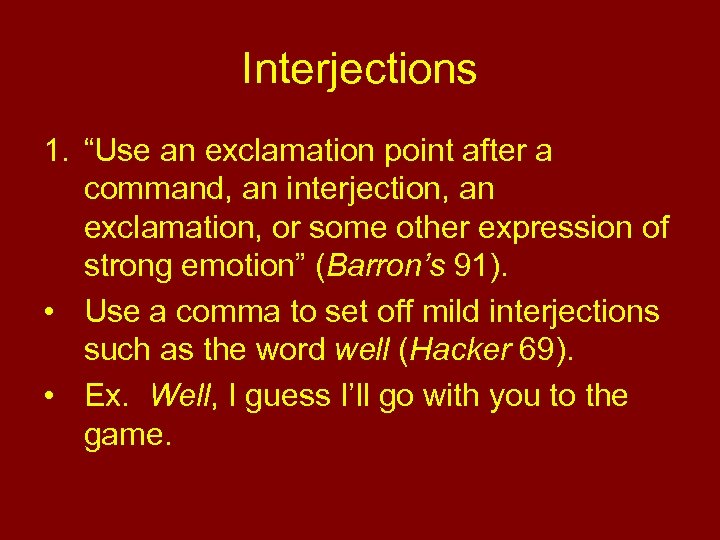 Interjections

1. “Use an exclamation point after a command, an interjection, an exclamation, or some other expression of strong emotion” (Barron’s 91).

• Use a comma to set off mild interjections such as the word well (Hacker 69).

• Ex. Well, I guess I’ll go with you to the game.